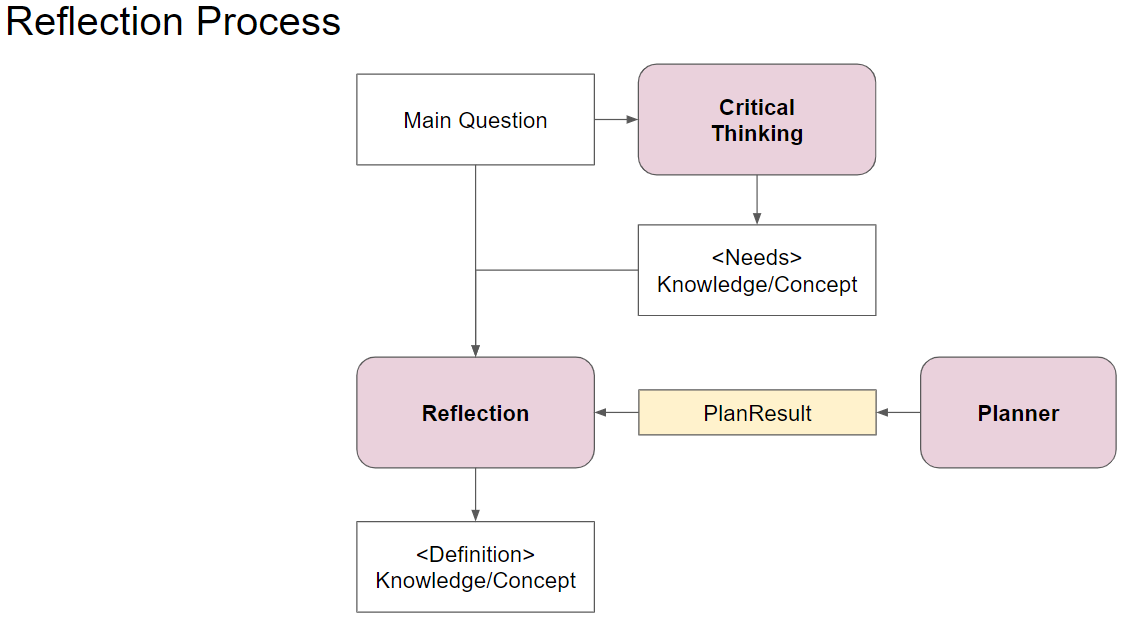 Reflection Process

Main Question

Critical Thinking

<Needs> Knowledge/Concept

Reflection

PlanResult

Planner

<Definition> Knowledge/Concept